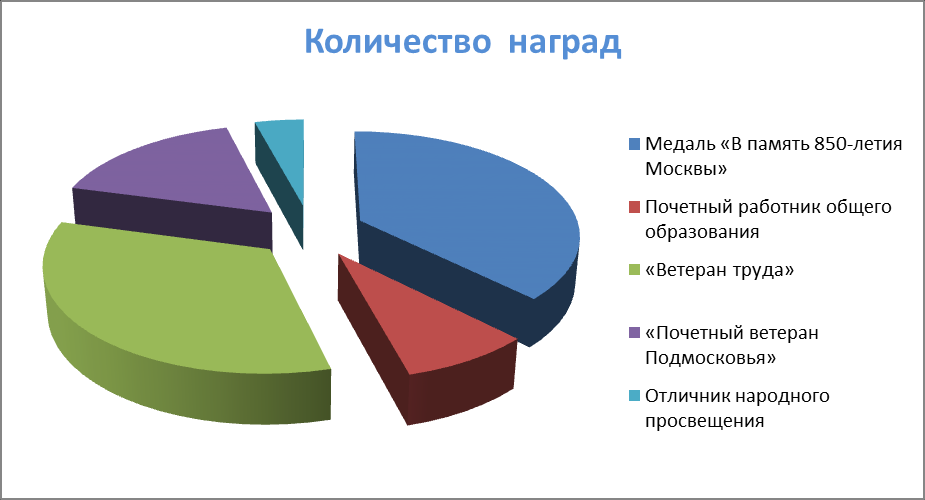 Количество наград

Медаль «В память 850-летия Москвы»

Почетный работник общего образования

«Ветеран труда»

«Почетный ветеран Подмосковья»

Отличник народного просвещения